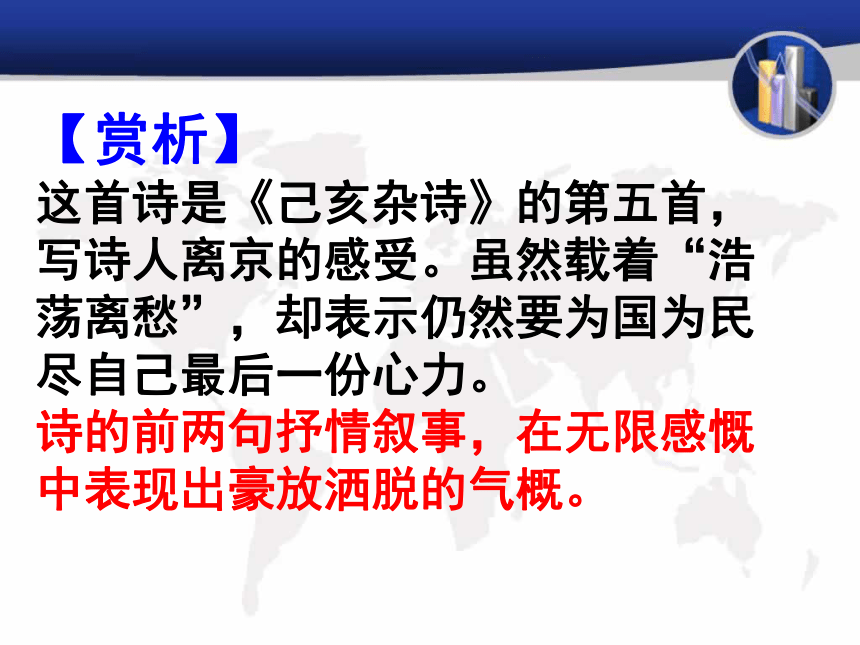 【赏析】

这首诗是《己亥杂诗》的第五首，写诗人离京的感受。虽然载着“浩荡离愁”，却表示仍然要为国为民尽自己最后一份心力。

诗的前两句抒情叙事，在无限感慨中表现出豪放洒脱的气概。